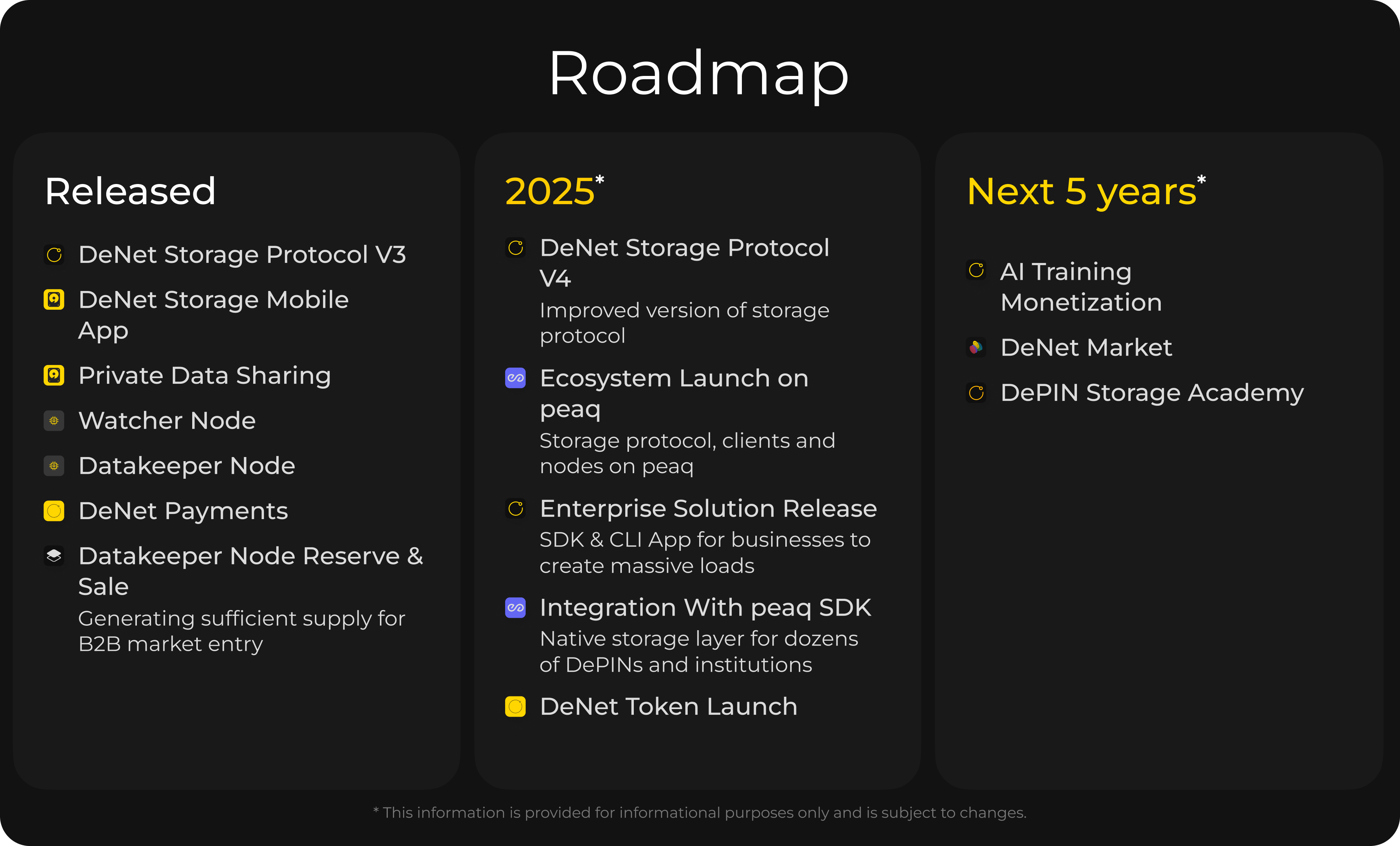 Roadmap

Released

DeNet Storage Protocol V3

DeNet Storage Mobile App

Private Data Sharing

Watcher Node

Datakeeper Node

DeNet Payments

Datakeeper Node Reserve & Sale
Generating sufficient supply for B2B market entry

2025*

DeNet Storage Protocol V4
Improved version of storage protocol

Ecosystem Launch on peaq
Storage protocol, clients and nodes on peaq

Enterprise Solution Release
SDK & CLI App for businesses to create massive loads

Integration With peaq SDK
Native storage layer for dozens of DePINs and institutions

DeNet Token Launch

Next 5 years*

AI Training Monetization

DeNet Market

DePIN Storage Academy

* This information is provided for informational purposes only and is subject to changes.